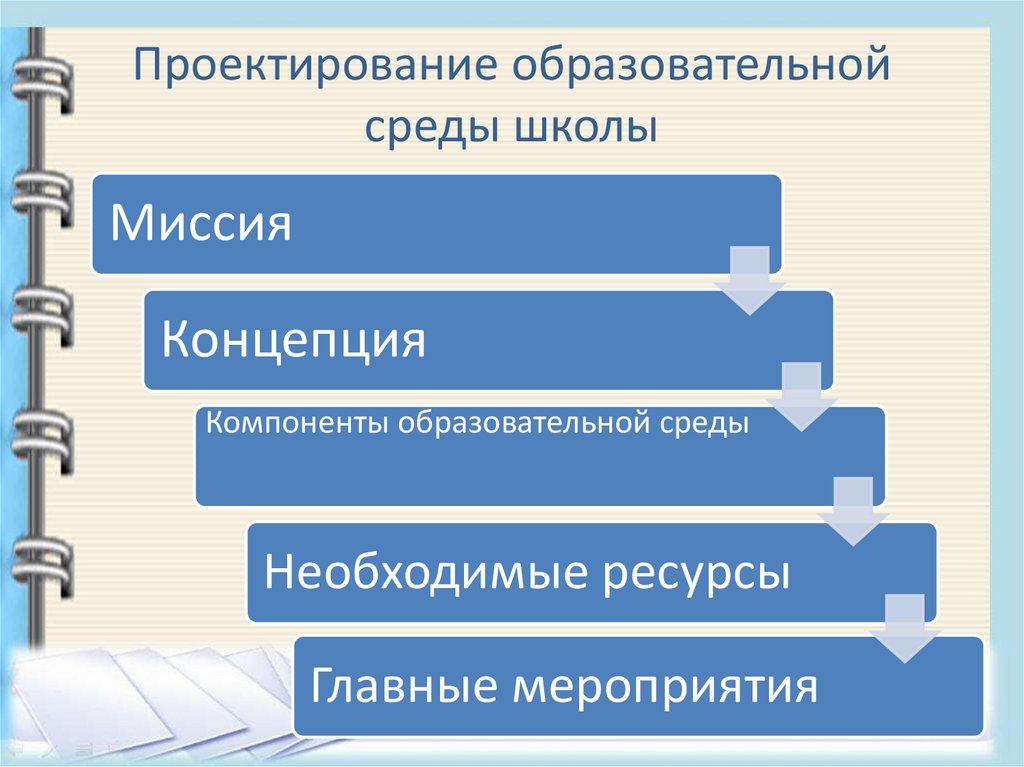 Проектирование образовательной среды школы

Миссия

Концепция

Компоненты образовательной среды

Необходимые ресурсы

Главные мероприятия